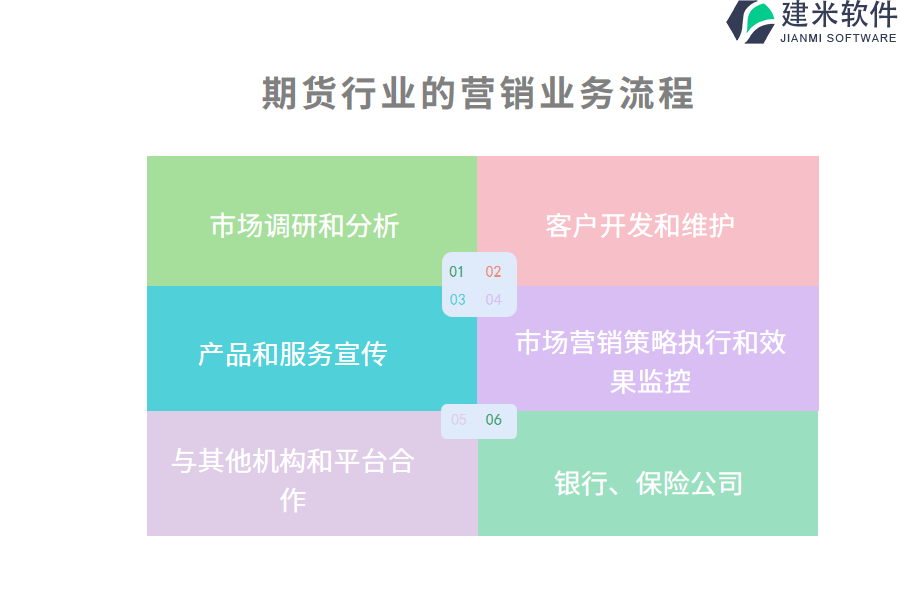 建米软件
JIANMI SOFTWARE

期货行业的营销业务流程

市场调研和分析

客户开发和维护

01 02
03 04

产品和服务宣传

市场营销策略执行和效果监控

05 06

与其他机构和平台合作

银行、保险公司